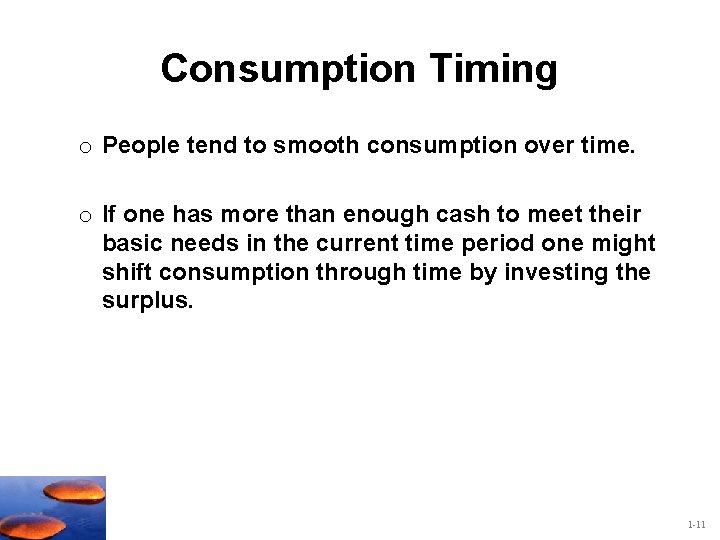 Consumption Timing

o People tend to smooth consumption over time.

o If one has more than enough cash to meet their basic needs in the current time period one might shift consumption through time by investing the surplus.

1-11